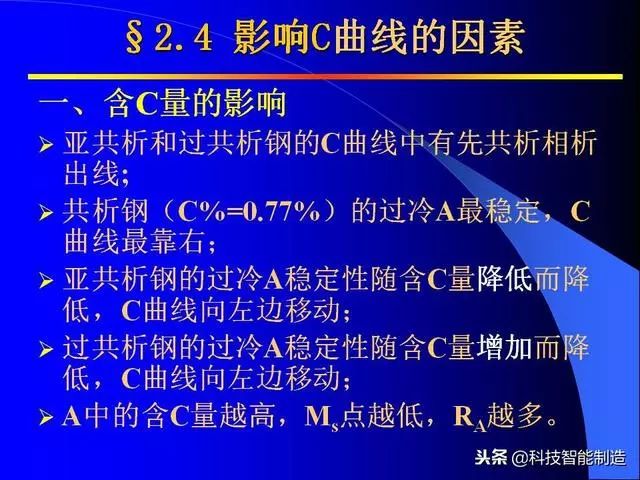 §2.4 影响C曲线的因素

一、含C量的影响

➢ 亚共析和过共析钢的C曲线中有先共析相析出线;

➢ 共析钢（C%=0.77%）的过冷A最稳定，C曲线最靠右；

➢ 亚共析钢的过冷A稳定性随含C量降低而降低，C曲线向左边移动；

➢ 过共析钢的过冷A稳定性随含C量增加而降低，C曲线向左边移动；

➢ A中的含C量越高，$M_s$点越低，$R_A$越多。

头条 @科技智能制造